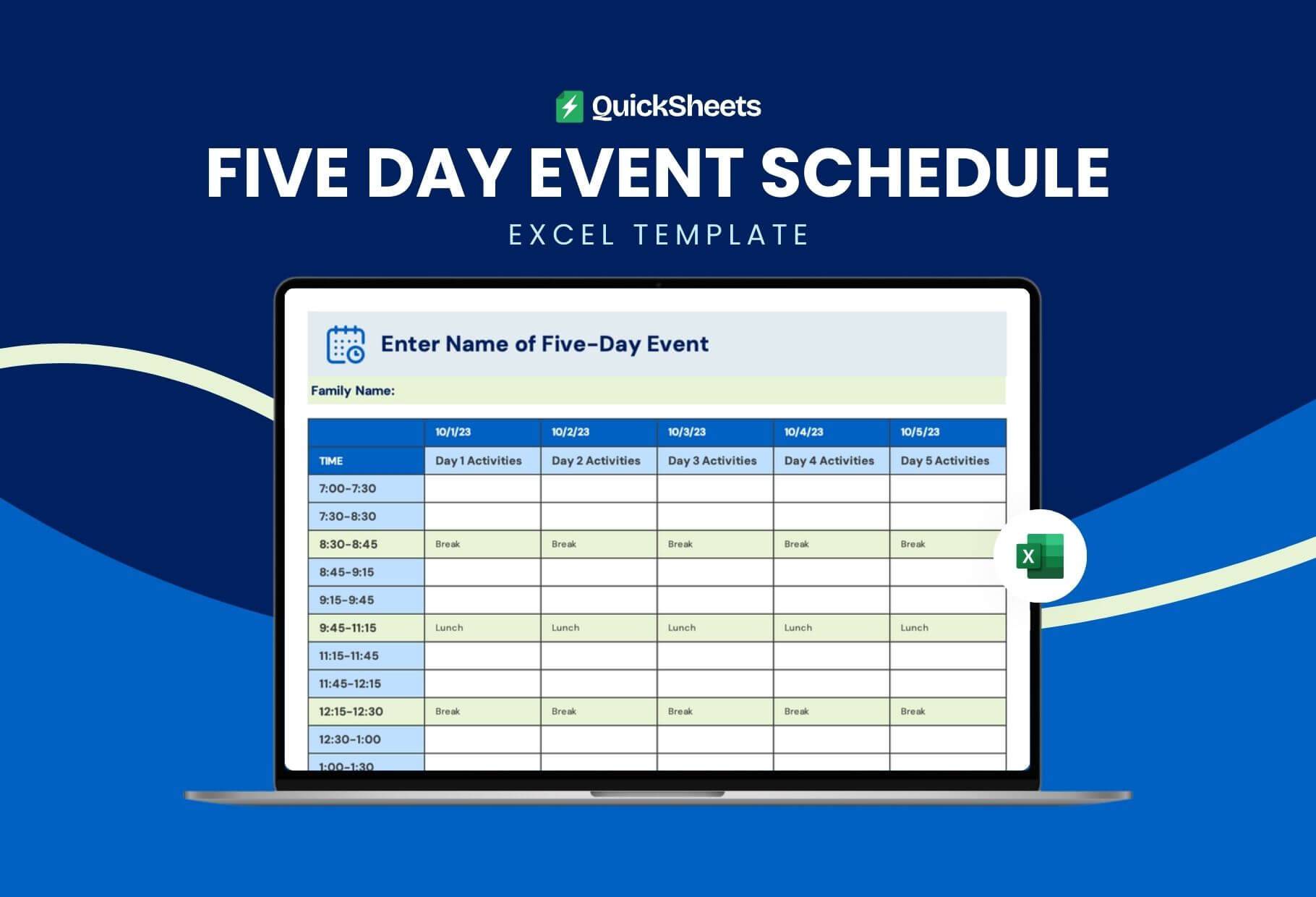 QuickSheets

FIVE DAY EVENT SCHEDULE

EXCEL TEMPLATE

Enter Name of Five-Day Event

Family Name:

| | 10/1/23 | 10/2/23 | 10/3/23 | 10/4/23 | 10/5/23 |
|---|---|---|---|---|---|
| TIME | Day 1 Activities | Day 2 Activities | Day 3 Activities | Day 4 Activities | Day 5 Activities |
| 7:00-7:30 | | | | | |
| 7:30-8:30 | | | | | |
| 8:30-8:45 | Break | Break | Break | Break | Break |
| 8:45-9:15 | | | | | |
| 9:15-9:45 | | | | | |
| 9:45-11:15 | Lunch | Lunch | Lunch | Lunch | Lunch |
| 11:15-11:45 | | | | | |
| 11:45-12:15 | | | | | |
| 12:15-12:30 | Break | Break | Break | Break | Break |
| 12:30-1:00 | | | | | |
| 1:00-1:30 | | | | | |

X